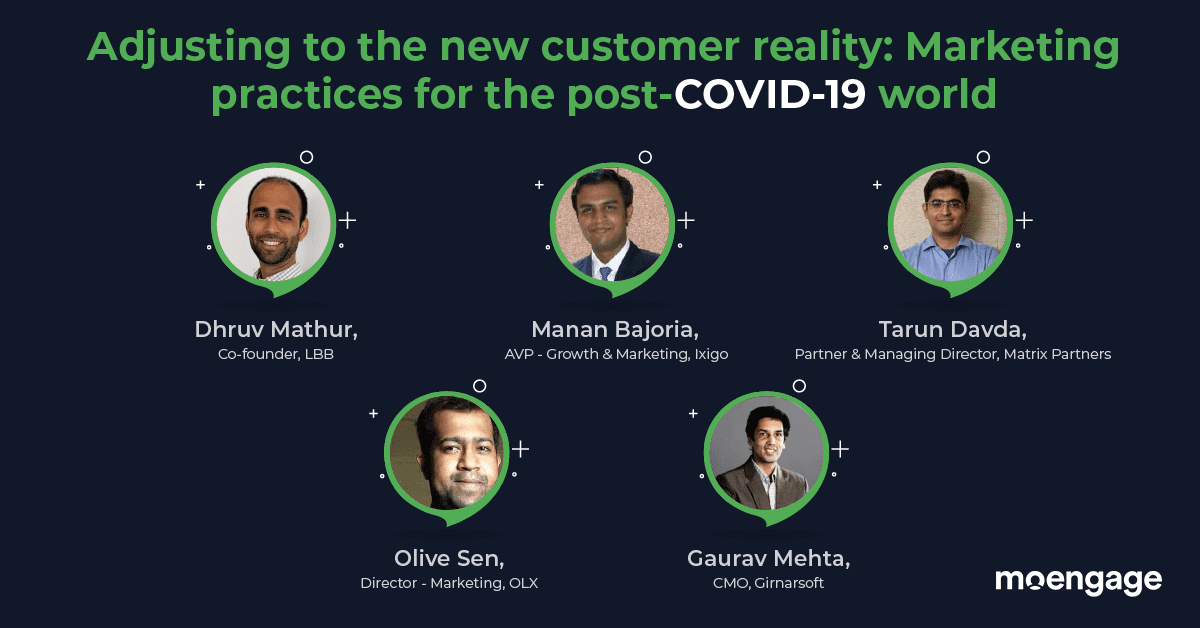 Adjusting to the new customer reality: Marketing practices for the post-COVID-19 world

Dhruv Mathur,
Co-founder, LBB

Manan Bajoria,
AVP - Growth & Marketing, Ixigo

Tarun Davda,
Partner & Managing Director, Matrix Partners

Olive Sen,
Director - Marketing, OLX

Gaurav Mehta,
CMO, Girnarsoft

moengage